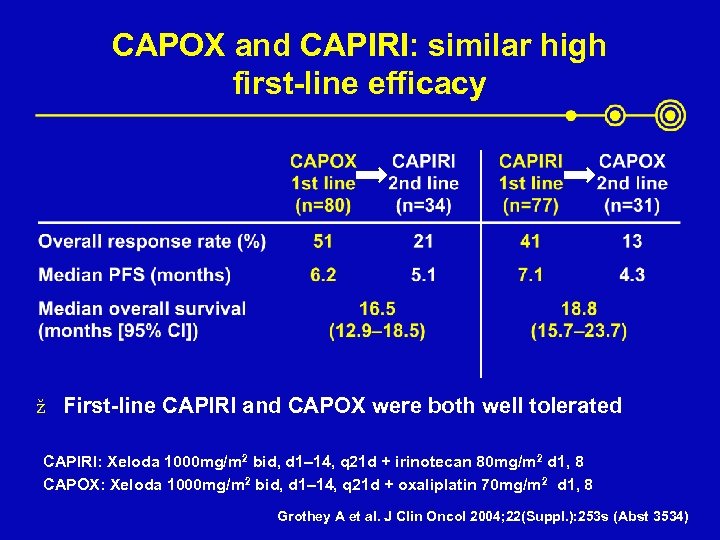 CAPOX and CAPIRI: similar high first-line efficacy

| | CAPOX 1st line (n=80) | CAPIRI 2nd line (n=34) | CAPIRI 1st line (n=77) | CAPOX 2nd line (n=31) |
|---|---|---|---|---|
| Overall response rate (%) | 51 | 21 | 41 | 13 |
| Median PFS (months) | 6.2 | 5.1 | 7.1 | 4.3 |
| Median overall survival (months [95% CI]) | 16.5 (12.9–18.5) | | 18.8 (15.7–23.7) | |

ž First-line CAPIRI and CAPOX were both well tolerated

CAPIRI: Xeloda 1000mg/m$^2$ bid, d1–14, q21d + irinotecan 80mg/m$^2$ d1, 8
CAPOX: Xeloda 1000mg/m$^2$ bid, d1–14, q21d + oxaliplatin 70mg/m$^2$ d1, 8

Grothey A et al. J Clin Oncol 2004;22(Suppl.):253s (Abst 3534)